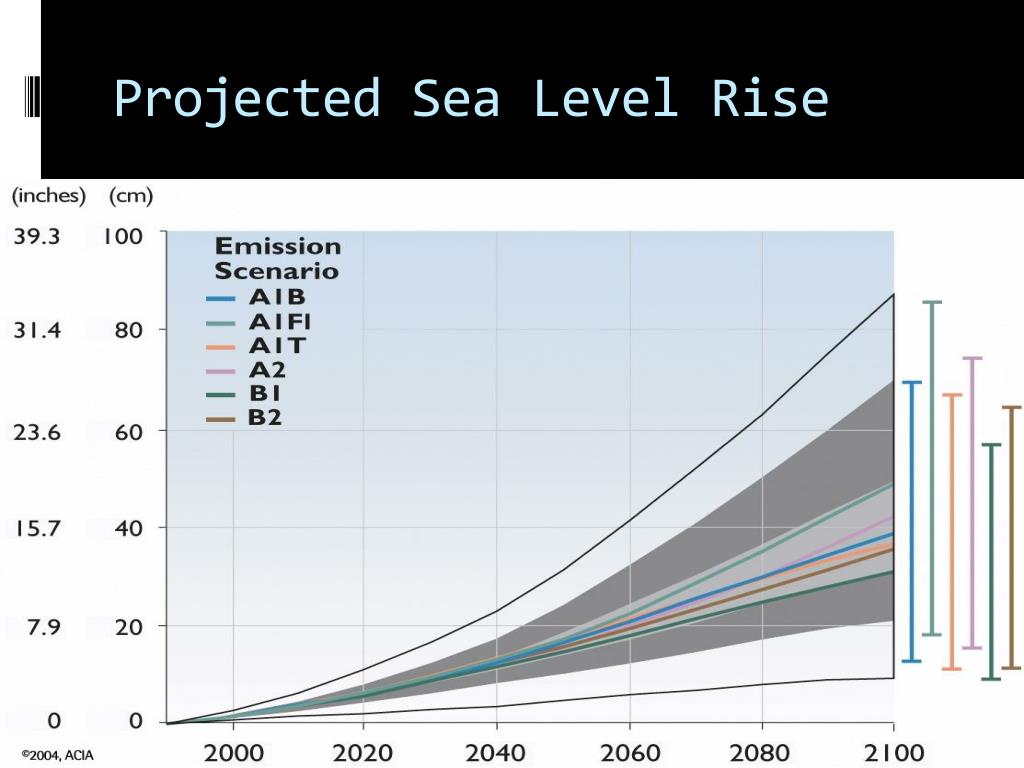 Projected Sea Level Rise

(inches) (cm)

39.3 100
31.4 80
23.6 60
15.7 40
7.9 20
0 0

Emission Scenario
AIB
AIFI
AIT
A2
BI
B2

2000 2020 2040 2060 2080 2100

©2004, ACIA